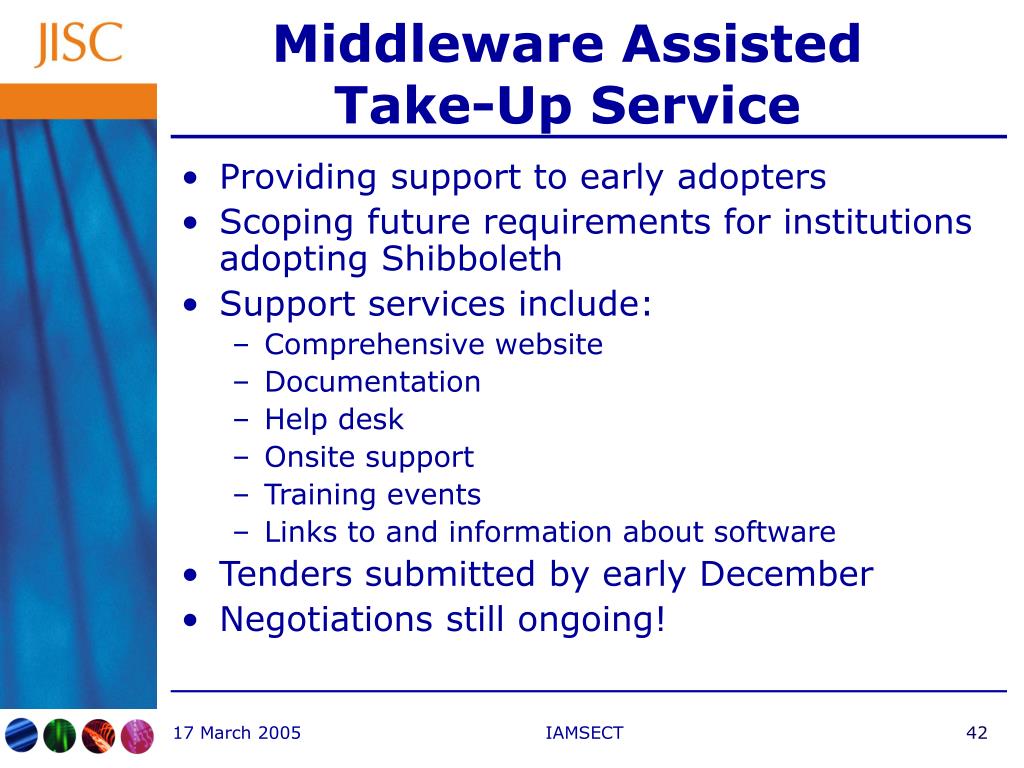 JISC

Middleware Assisted Take-Up Service

• Providing support to early adopters
• Scoping future requirements for institutions adopting Shibboleth
• Support services include:
– Comprehensive website
– Documentation
– Help desk
– Onsite support
– Training events
– Links to and information about software
• Tenders submitted by early December
• Negotiations still ongoing!

17 March 2005
IAMSECT
42